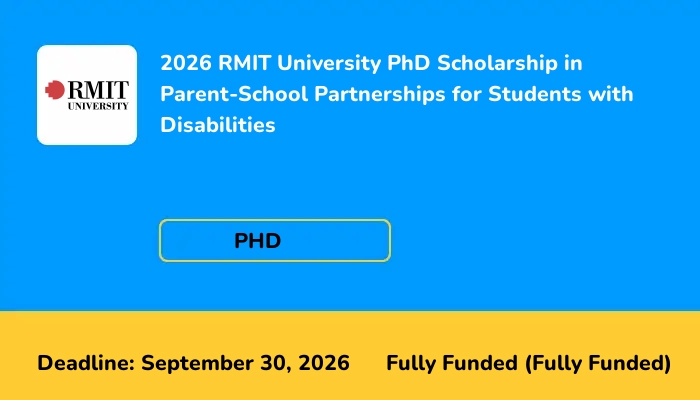 RMIT UNIVERSITY

2026 RMIT University PhD Scholarship in Parent-School Partnerships for Students with Disabilities

PHD

Deadline: September 30, 2026

Fully Funded (Fully Funded)